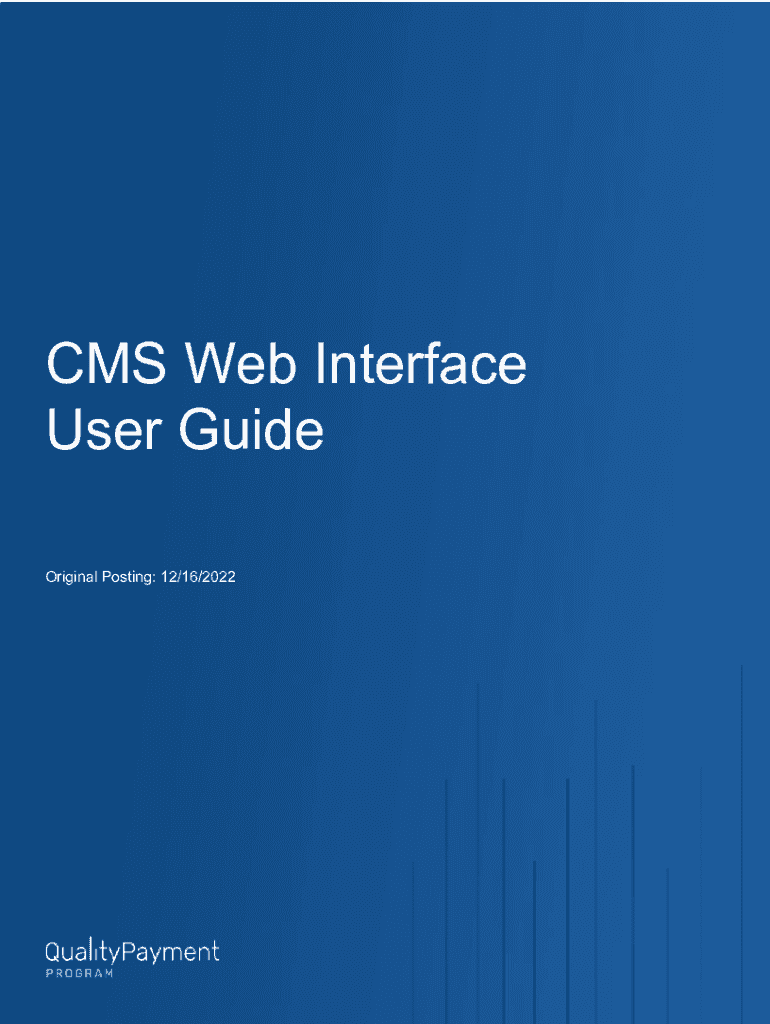 CMS Web Interface
User Guide

Original Posting: 12/16/2022

QualityPayment
PROGRAM